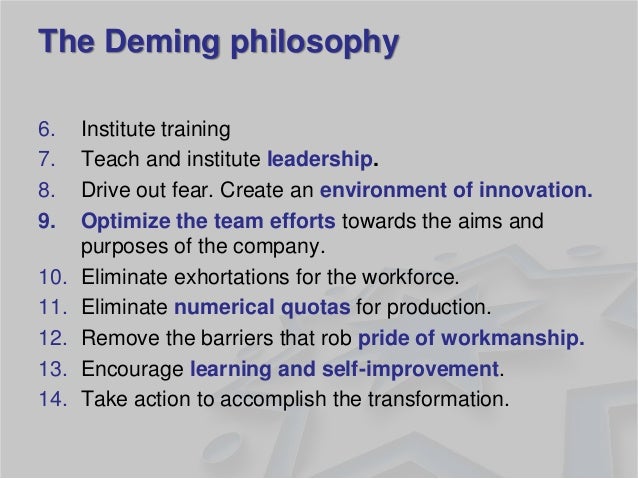 The Deming philosophy

6. Institute training
7. Teach and institute leadership.
8. Drive out fear. Create an environment of innovation.
9. Optimize the team efforts towards the aims and purposes of the company.
10. Eliminate exhortations for the workforce.
11. Eliminate numerical quotas for production.
12. Remove the barriers that rob pride of workmanship.
13. Encourage learning and self-improvement.
14. Take action to accomplish the transformation.